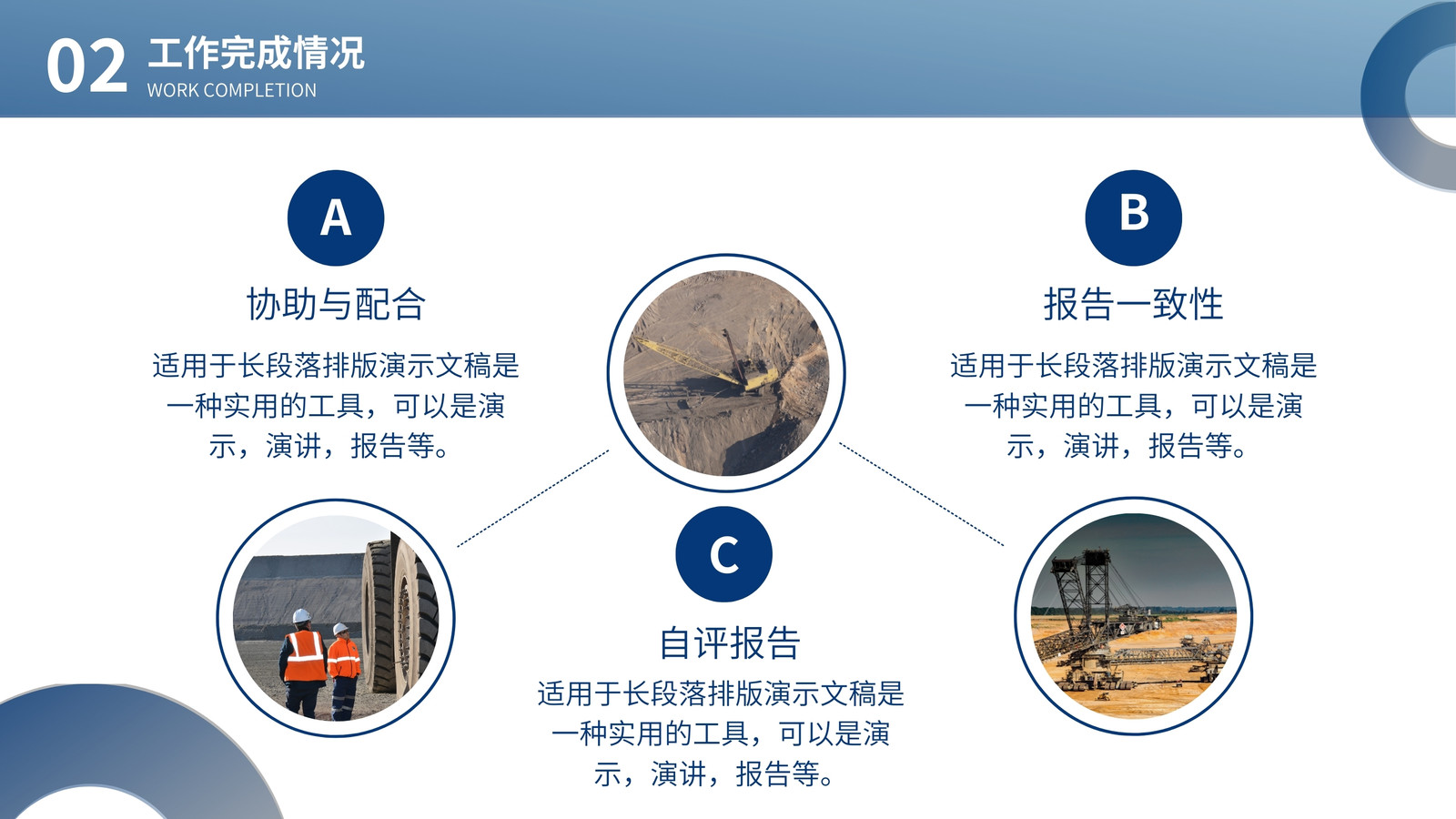 02 工作完成情况
WORK COMPLETION

A
协助与配合
适用于长段落排版演示文稿是一种实用的工具，可以是演示，演讲，报告等。

B
报告一致性
适用于长段落排版演示文稿是一种实用的工具，可以是演示，演讲，报告等。

C
自评报告
适用于长段落排版演示文稿是一种实用的工具，可以是演示，演讲，报告等。